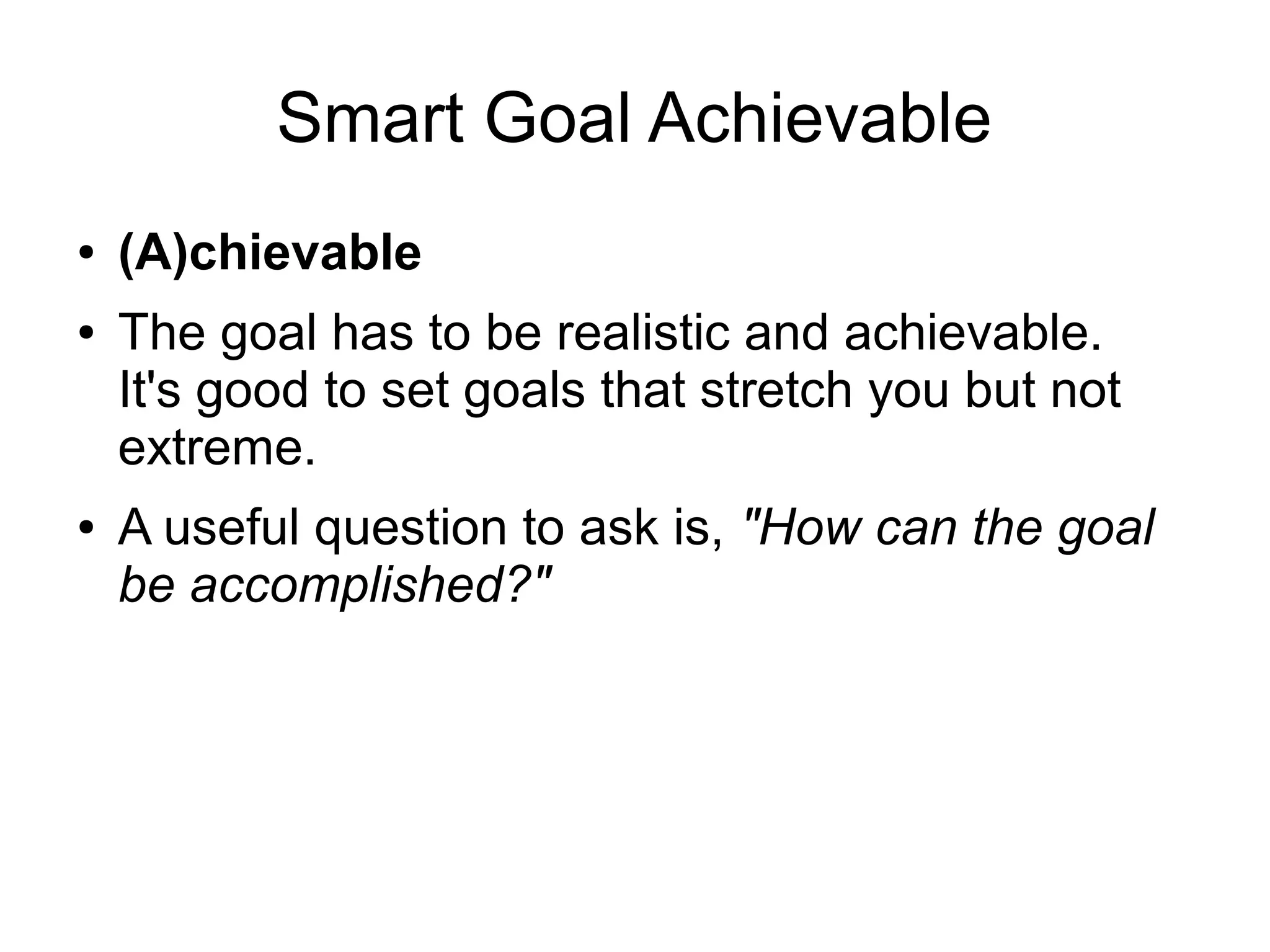 Smart Goal Achievable

• (A)chievable

• The goal has to be realistic and achievable. It's good to set goals that stretch you but not extreme.

• A useful question to ask is, "How can the goal be accomplished?"